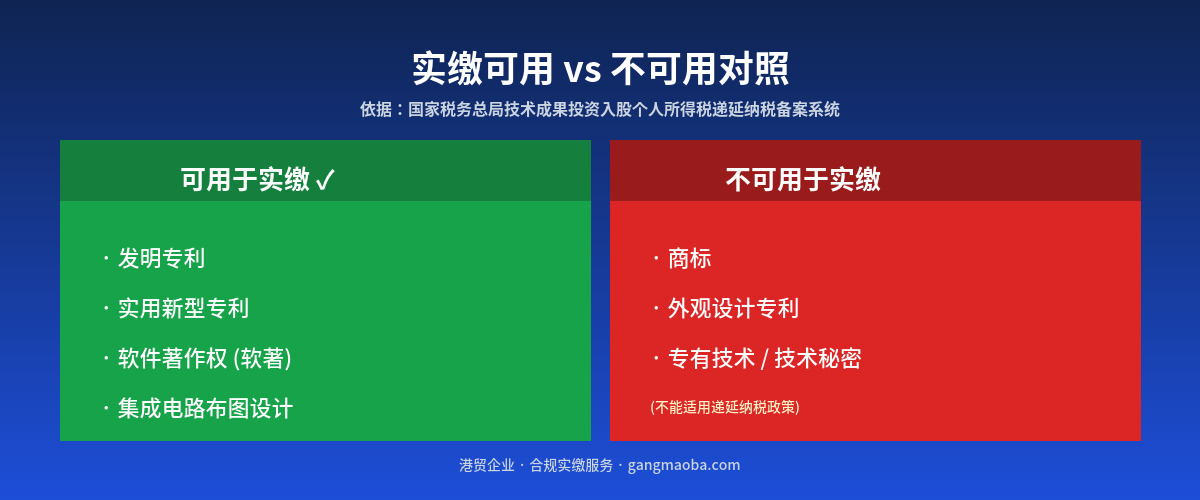 实缴可用 vs 不可用对照

依据：国家税务总局技术成果投资入股个人所得税递延纳税备案系统

可用于实缴 ✓

· 发明专利

· 实用新型专利

· 软件著作权 (软著)

· 集成电路布图设计

不可用于实缴

· 商标

· 外观设计专利

· 专有技术 / 技术秘密

(不能适用递延纳税政策)

港贸企业 · 合规实缴服务 · gangmaoba.com